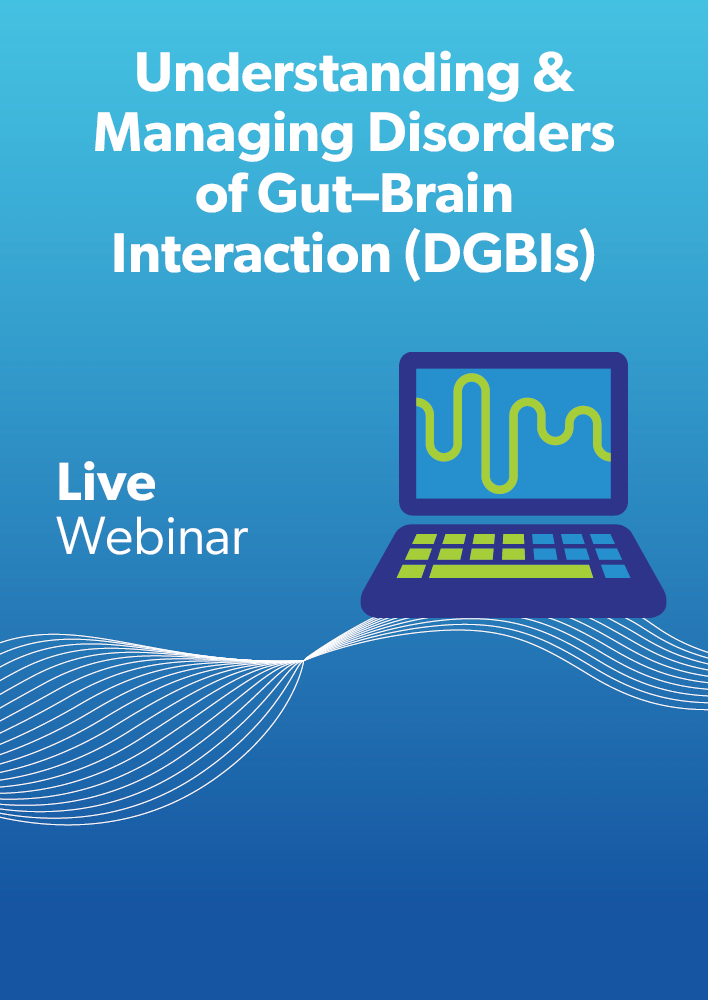 Understanding & Managing Disorders of Gut–Brain Interaction (DGBIs)

Live
Webinar